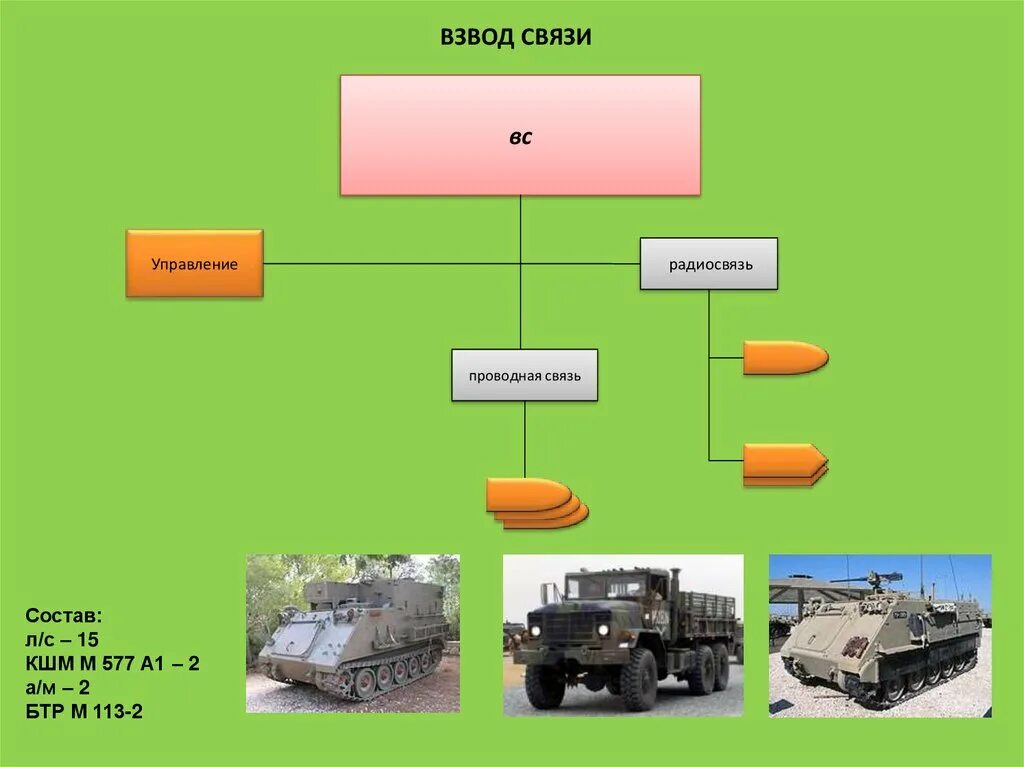 ВЗВОД СВЯЗИ

вс

Управление

радиосвязь

проводная связь

Состав:
л/с – 15
КШМ М 577 А1 – 2
а/м – 2
БТР М 113-2